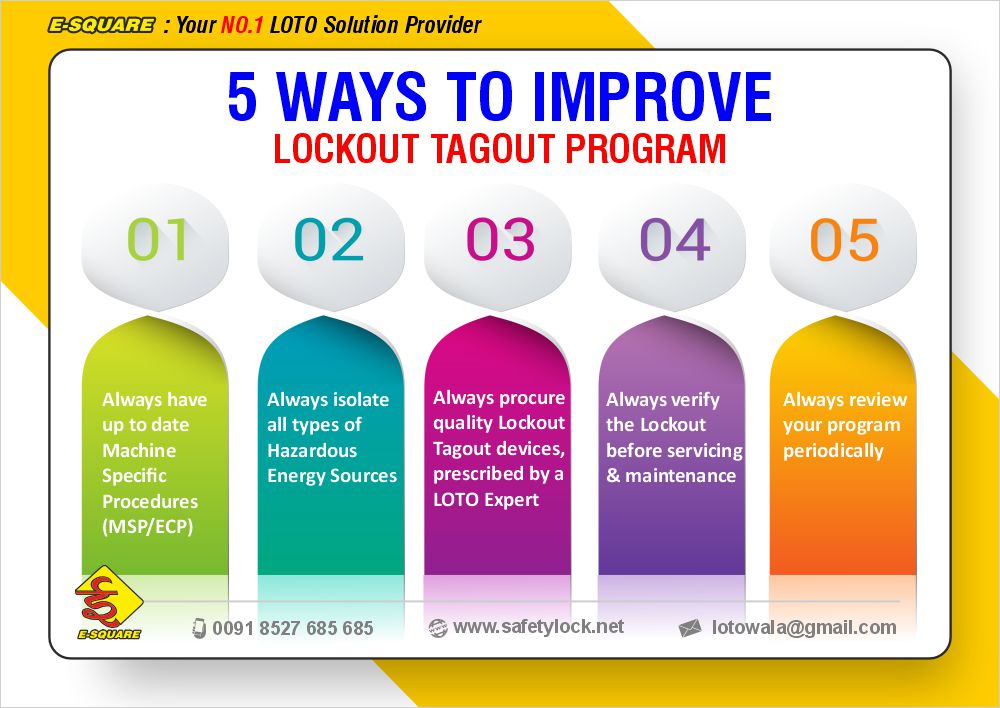 E-SQUARE : Your NO.1 LOTO Solution Provider

5 WAYS TO IMPROVE
LOCKOUT TAGOUT PROGRAM

01
Always have up to date Machine Specific Procedures (MSP/ECP)

02
Always isolate all types of Hazardous Energy Sources

03
Always procure quality Lockout Tagout devices, prescribed by a LOTO Expert

04
Always verify the Lockout before servicing & maintenance

05
Always review your program periodically

E-SQUARE

0091 8527 685 685
www.safetylock.net
lotowala@gmail.com